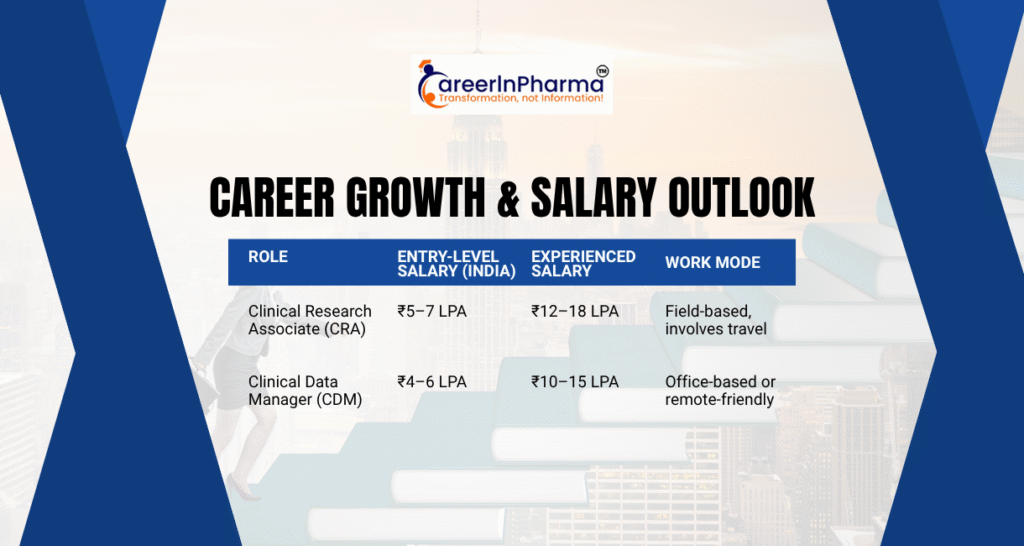 CareerInPharma™
Transformation, not Information!

CAREER GROWTH & SALARY OUTLOOK

| ROLE | ENTRY-LEVEL SALARY (INDIA) | EXPERIENCED SALARY | WORK MODE |
|---|---|---|---|
| Clinical Research Associate (CRA) | ₹5–7 LPA | ₹12–18 LPA | Field-based, involves travel |
| Clinical Data Manager (CDM) | ₹4–6 LPA | ₹10–15 LPA | Office-based or remote-friendly |